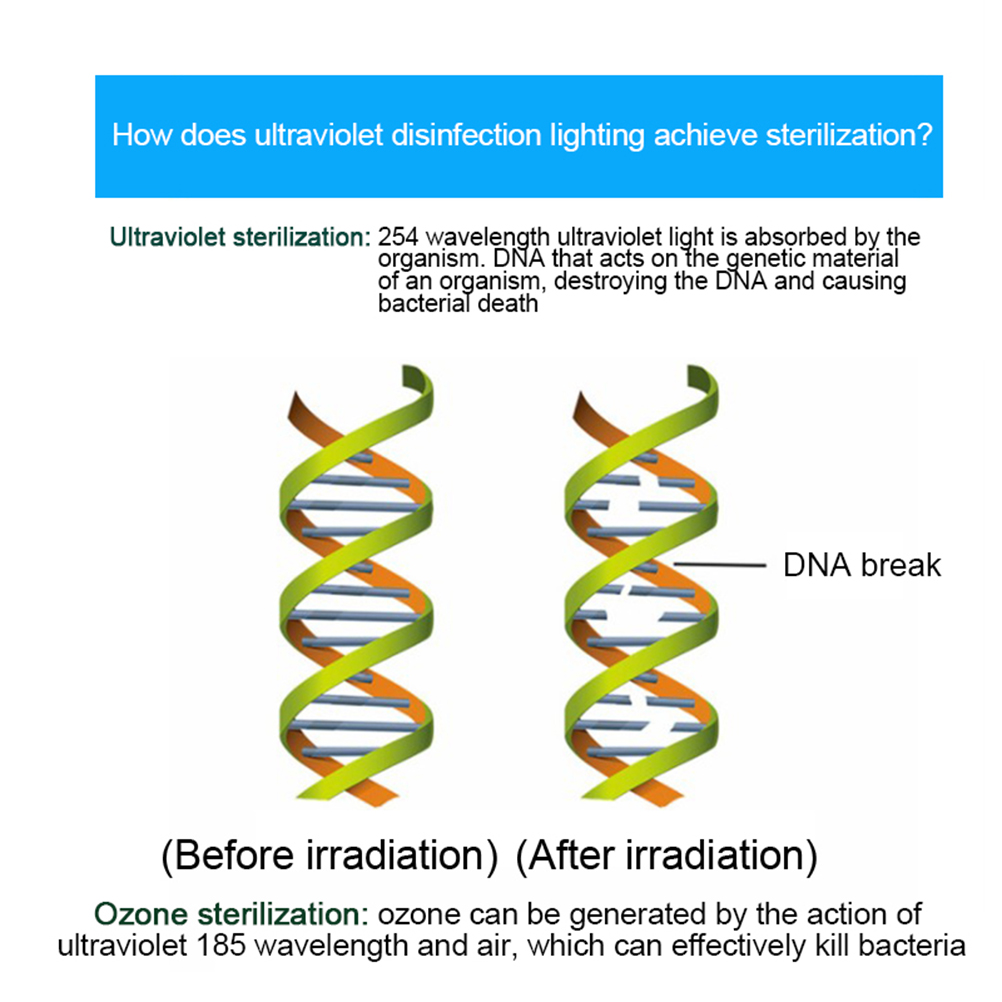 How does ultraviolet disinfection lighting achieve sterilization?

Ultraviolet sterilization: 254 wavelength ultraviolet light is absorbed by the organism. DNA that acts on the genetic material of an organism, destroying the DNA and causing bacterial death

DNA break

(Before irradiation) (After irradiation)

Ozone sterilization: ozone can be generated by the action of ultraviolet 185 wavelength and air, which can effectively kill bacteria